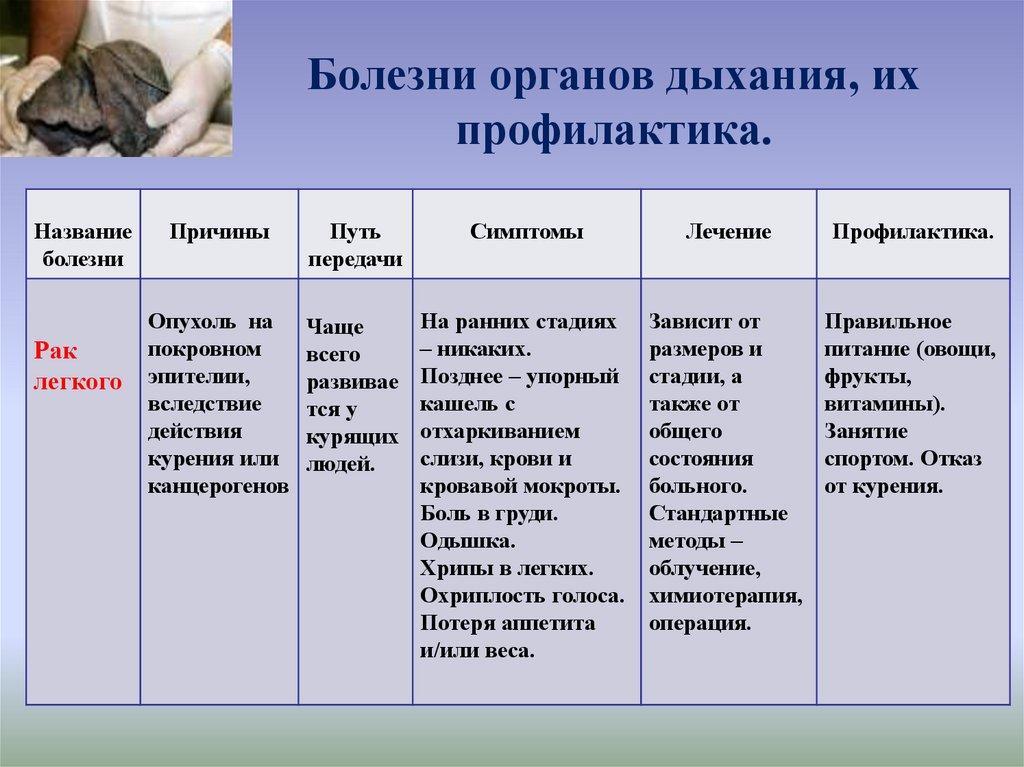 Болезни органов дыхания, их профилактика.

| Название болезни | Причины | Путь передачи | Симптомы | Лечение | Профилактика. |
|---|---|---|---|---|---|
| Рак легкого | Опухоль на покровном эпителии, вследствие действия курения или канцерогенов | Чаще всего развивается у курящих людей. | На ранних стадиях – никаких. Позднее – упорный кашель с отхаркиванием слизи, крови и кровавой мокроты. Боль в груди. Одышка. Хрипы в легких. Охриплость голоса. Потеря аппетита и/или веса. | Зависит от размеров и стадии, а также от общего состояния больного. Стандартные методы – облучение, химиотерапия, операция. | Правильное питание (овощи, фрукты, витамины). Занятие спортом. Отказ от курения. |